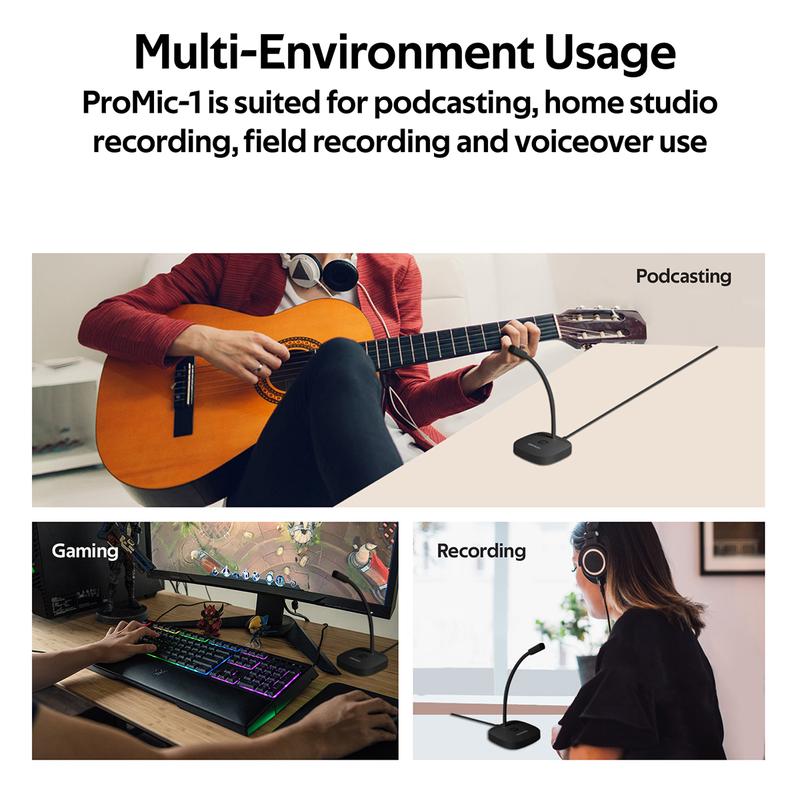 Multi-Environment Usage
ProMic-1 is suited for podcasting, home studio recording, field recording and voiceover use

Podcasting

Gaming

Recording